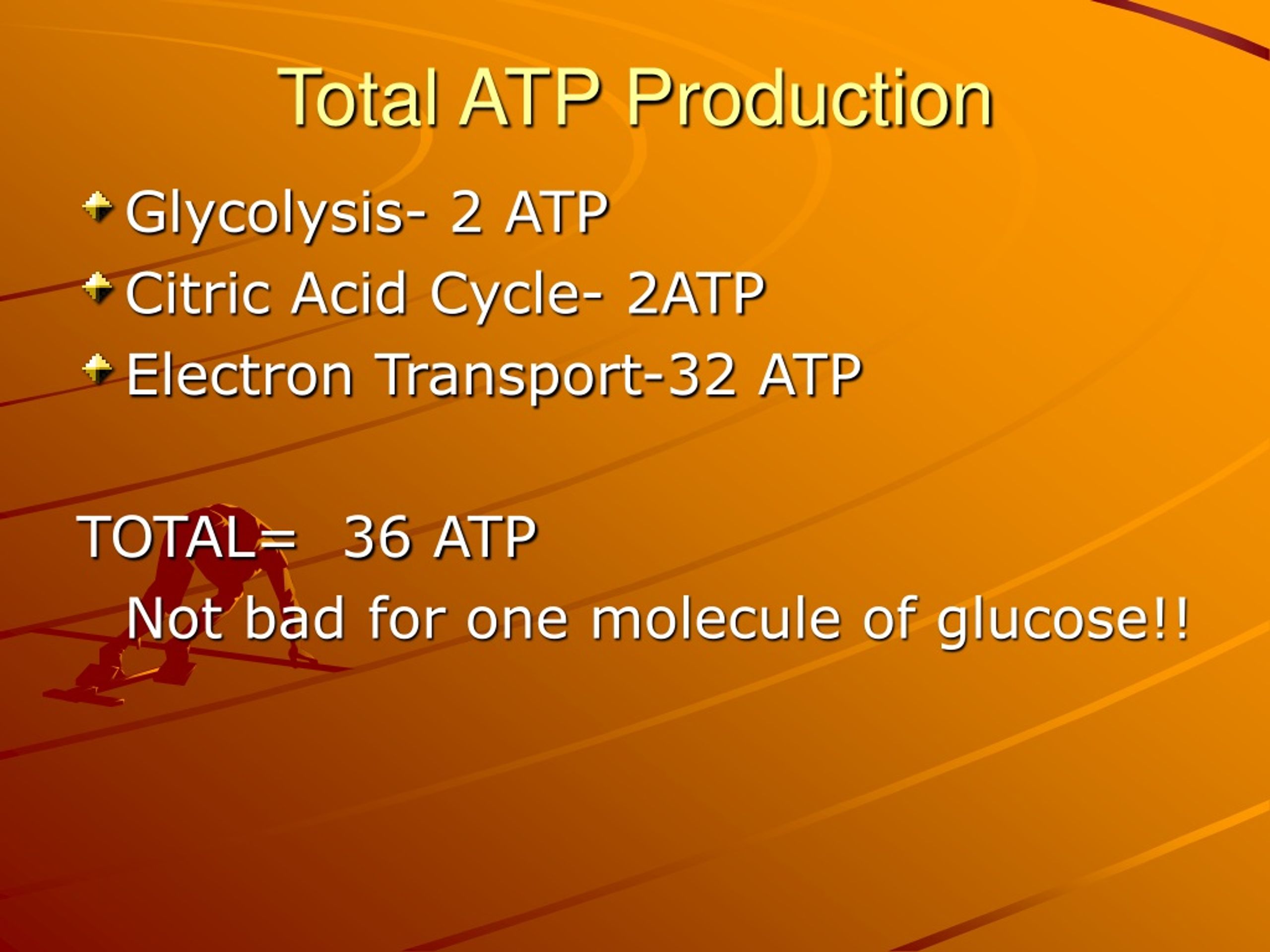 Total ATP Production

Glycolysis- 2 ATP
Citric Acid Cycle- 2ATP
Electron Transport-32 ATP

TOTAL= 36 ATP
Not bad for one molecule of glucose!!